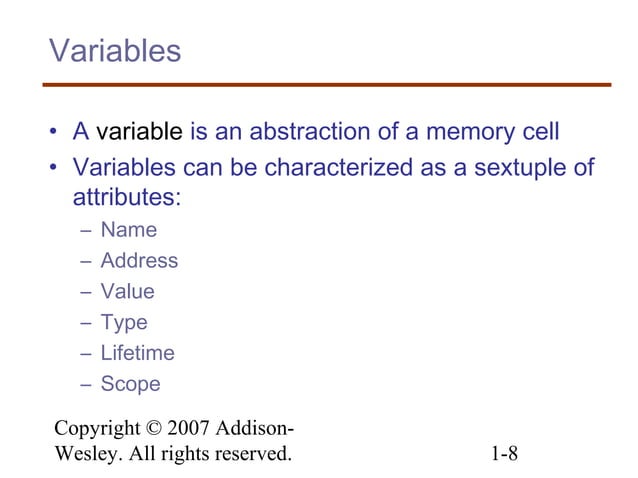 Variables

• A variable is an abstraction of a memory cell
• Variables can be characterized as a sextuple of attributes:
– Name
– Address
– Value
– Type
– Lifetime
– Scope

Copyright © 2007 Addison-Wesley. All rights reserved.

1-8